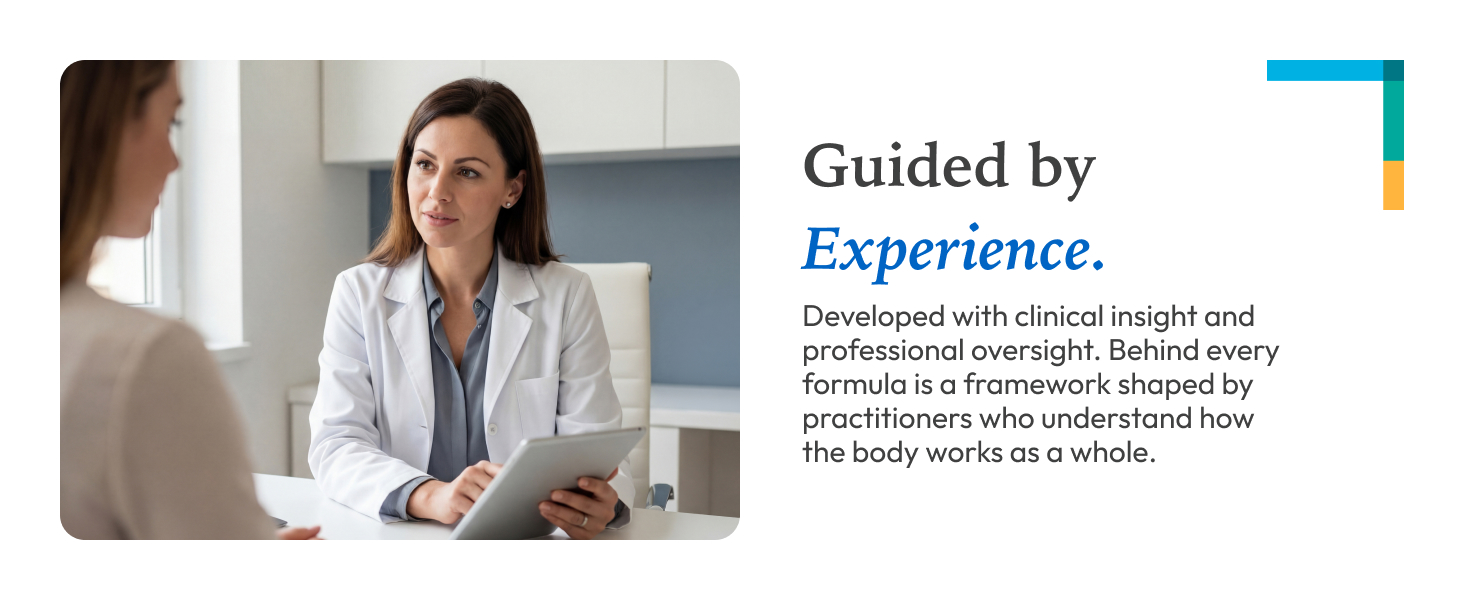 Guided by
Experience.

Developed with clinical insight and professional oversight. Behind every formula is a framework shaped by practitioners who understand how the body works as a whole.